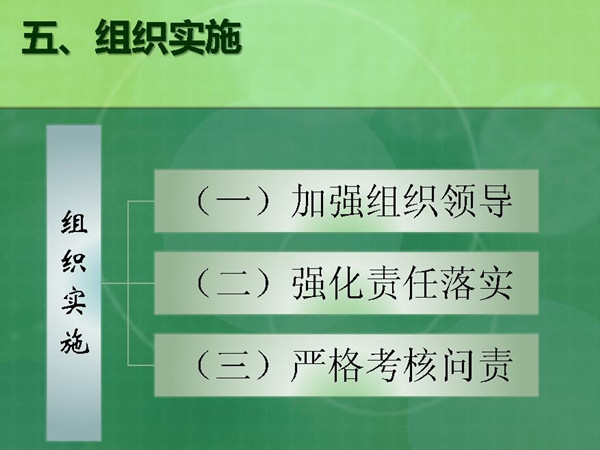 五、组织实施

组织实施

（一）加强组织领导

（二）强化责任落实

（三）严格考核问责